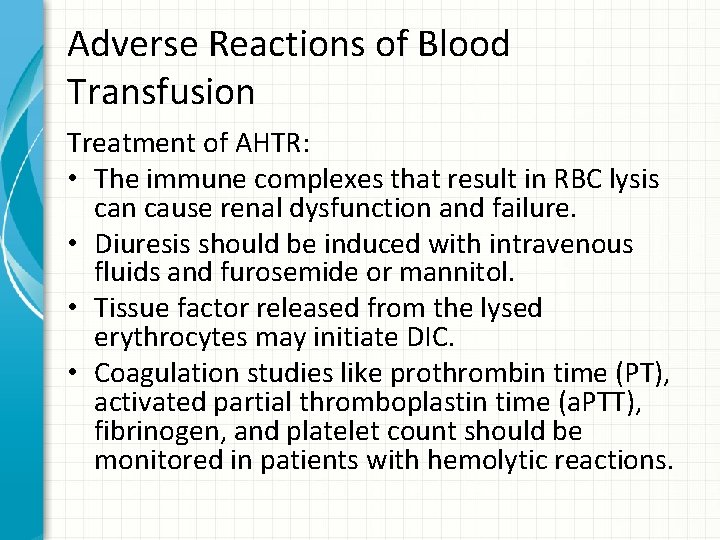 Adverse Reactions of Blood Transfusion

Treatment of AHTR:

• The immune complexes that result in RBC lysis can cause renal dysfunction and failure.
• Diuresis should be induced with intravenous fluids and furosemide or mannitol.
• Tissue factor released from the lysed erythrocytes may initiate DIC.
• Coagulation studies like prothrombin time (PT), activated partial thromboplastin time (aPTT), fibrinogen, and platelet count should be monitored in patients with hemolytic reactions.